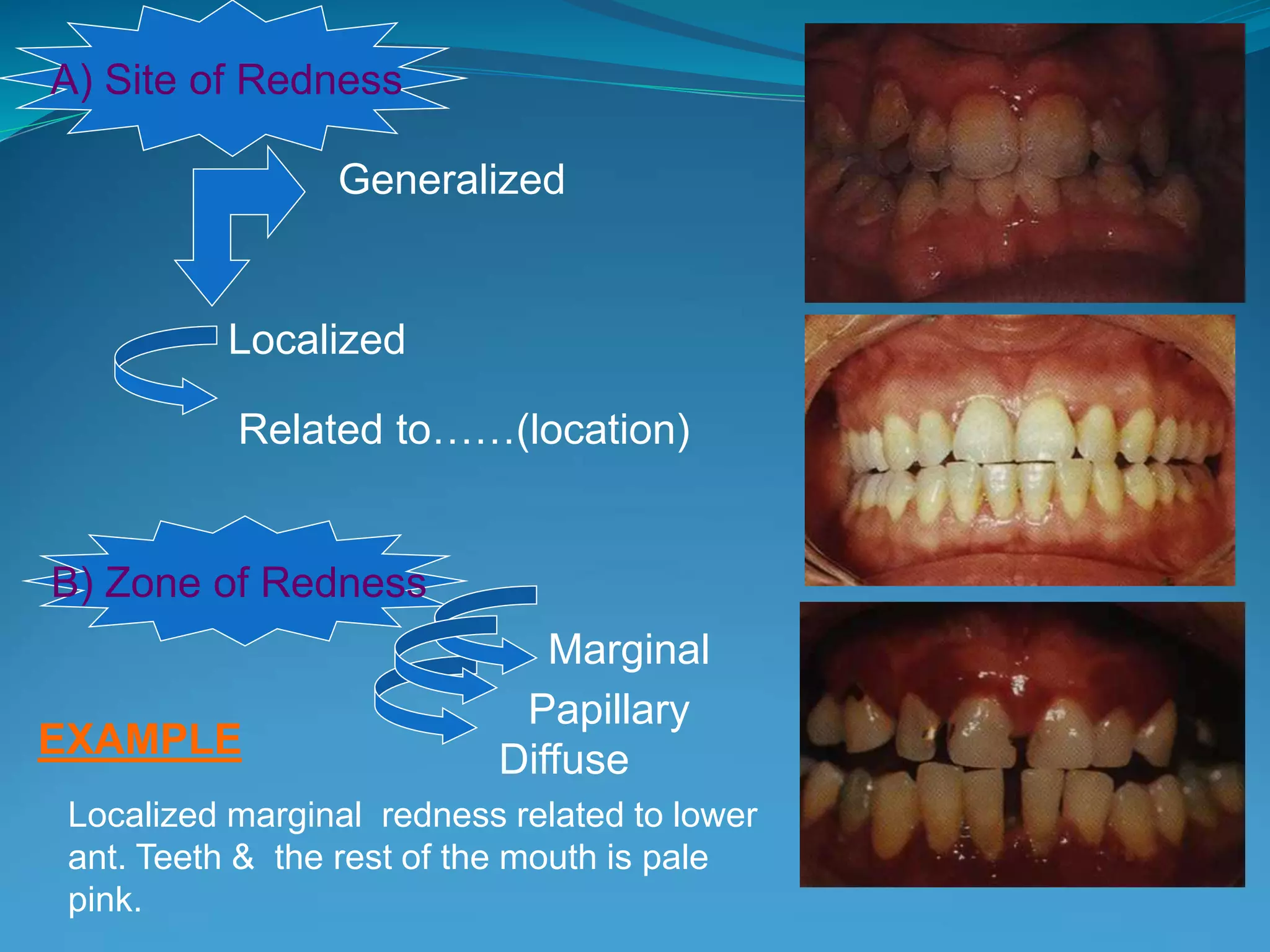 A) Site of Redness

Generalized

Localized

Related to……(location)

B) Zone of Redness

Marginal

Papillary

Diffuse

EXAMPLE

Localized marginal redness related to lower ant. Teeth & the rest of the mouth is pale pink.